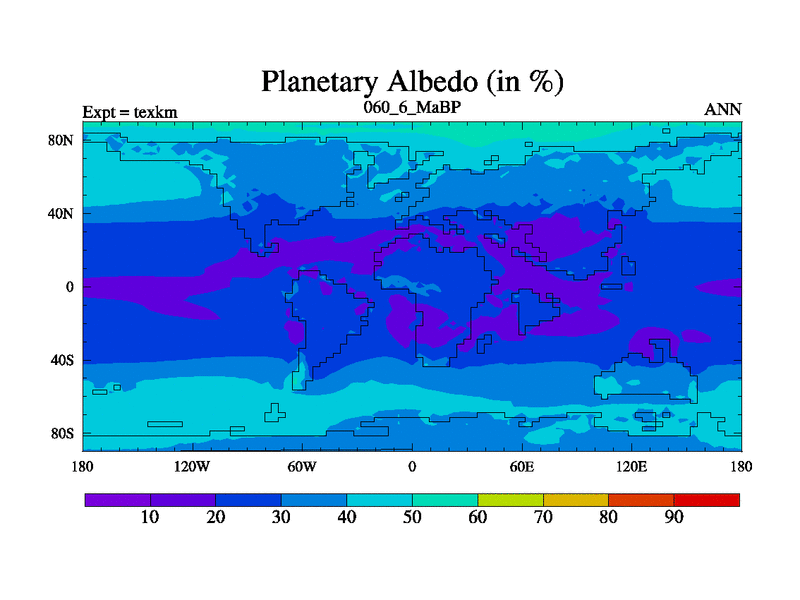 Planetary Albedo (in %)

Expt = texkm

060_6_MaBP

ANN

80N
40N
0
40S
80S

180
120W
60W
0
60E
120E
180

10
20
30
40
50
60
70
80
90